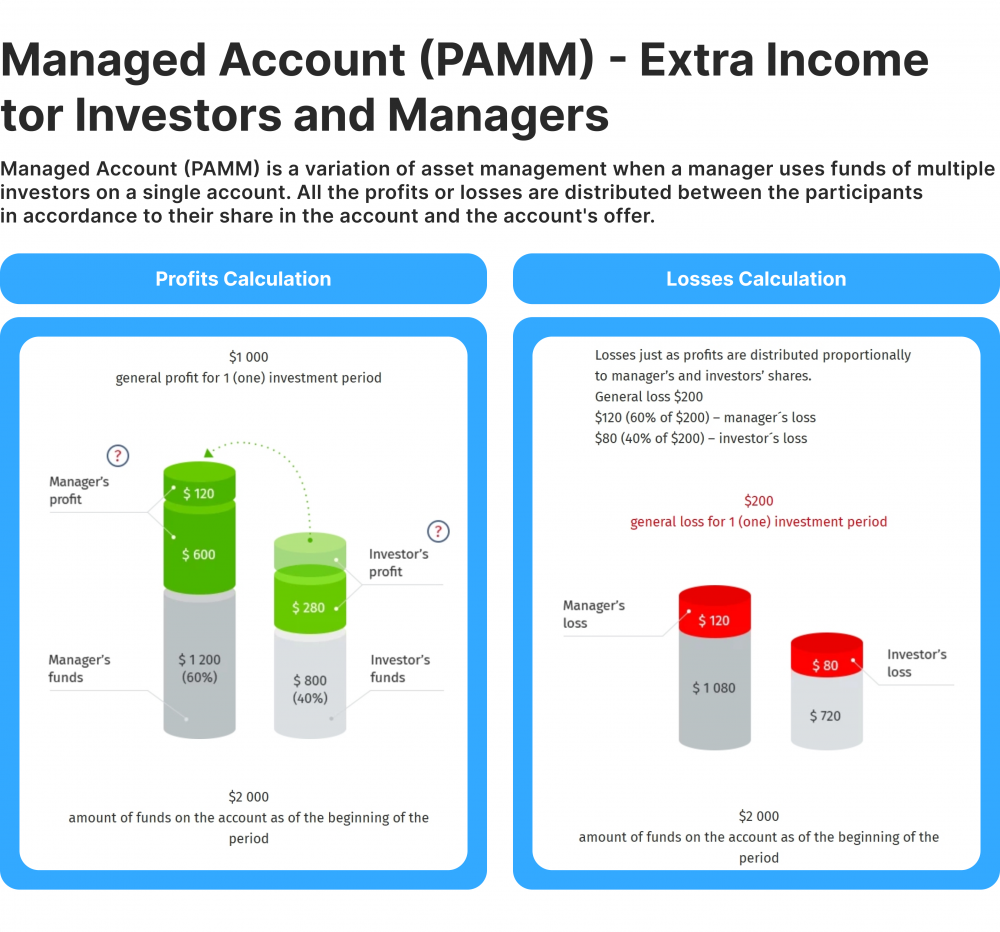 Managed Account (PAMM) - Extra Income tor Investors and Managers

Managed Account (PAMM) is a variation of asset management when a manager uses funds of multiple investors on a single account. All the profits or losses are distributed between the participants in accordance to their share in the account and the account's offer.

Profits Calculation

$1 000
general profit for 1 (one) investment period

?
Manager's profit
$ 120
$ 600
?
Investor's profit
$ 280
Manager's funds
$ 1 200 (60%)
$ 800 (40%)
Investor's funds

$2 000
amount of funds on the account as of the beginning of the period

Losses Calculation

Losses just as profits are distributed proportionally to manager's and investors' shares.
General loss $200
$120 (60% of $200) – manager´s loss
$80 (40% of $200) – investor´s loss

$200
general loss for 1 (one) investment period

Manager's loss
$ 120
$ 1 080
$ 80
Investor's loss
$ 720

$2 000
amount of funds on the account as of the beginning of the period